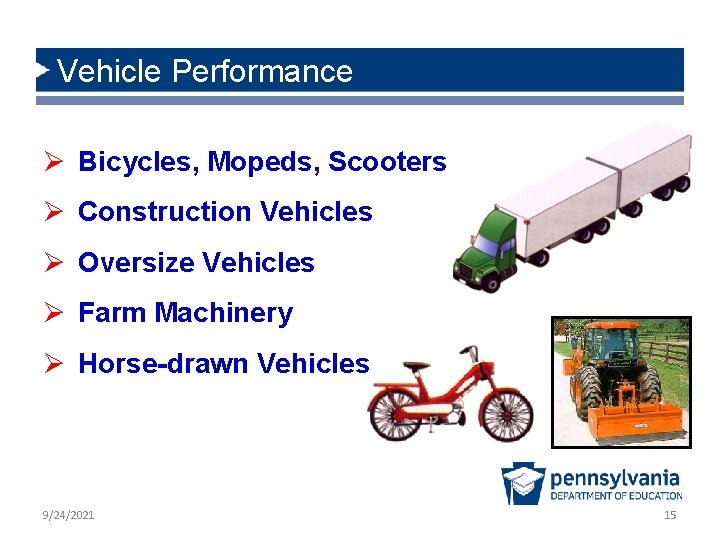 Vehicle Performance

➢ Bicycles, Mopeds, Scooters
➢ Construction Vehicles
➢ Oversize Vehicles
➢ Farm Machinery
➢ Horse-drawn Vehicles

pennsylvania
DEPARTMENT OF EDUCATION

9/24/2021

15